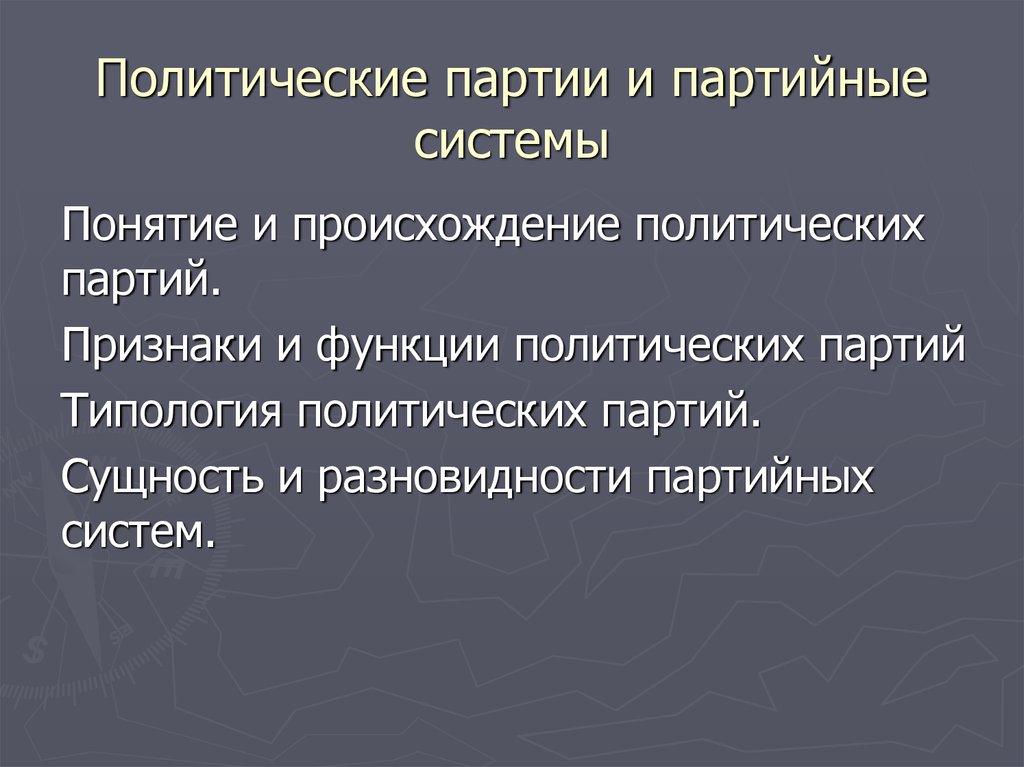 Политические партии и партийные системы

Понятие и происхождение политических партий.

Признаки и функции политических партий

Типология политических партий.

Сущность и разновидности партийных систем.